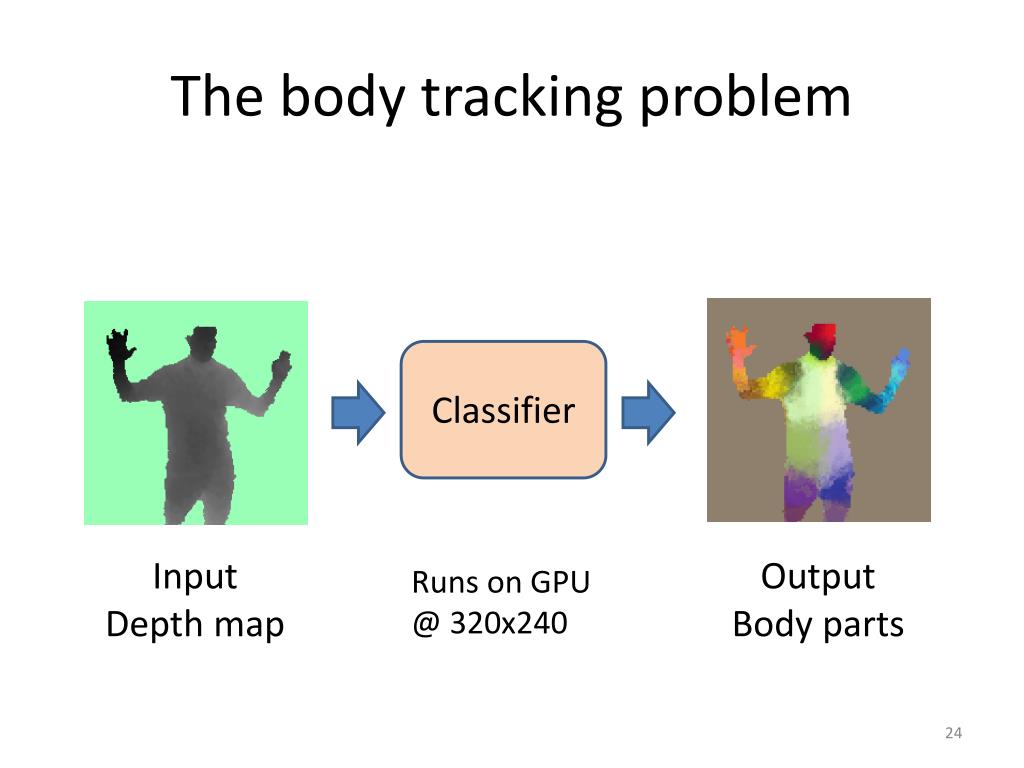 The body tracking problem

Classifier

Input
Depth map

Runs on GPU
@ 320x240

Output
Body parts

24